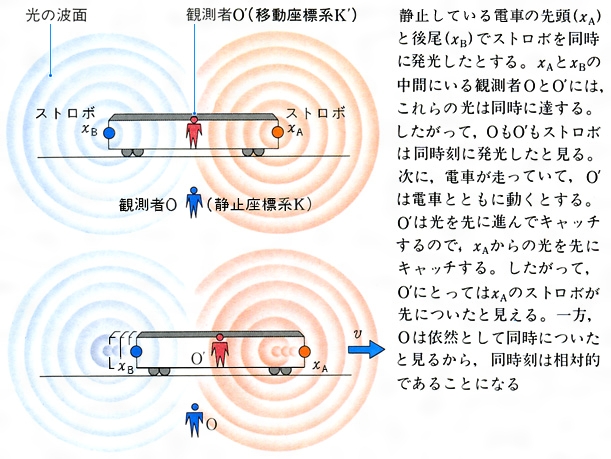 光の波面

観測者O′(移動座標系K′)

ストロボ
$x_B$

ストロボ
$x_A$

観測者O (静止座標系K)

$x_B$
O′
$x_A$
$v$

O

静止している電車の先頭($x_A$)と後尾($x_B$)でストロボを同時に発光したとする。$x_A$と$x_B$の中間にいる観測者OとO′には，これらの光は同時に達する。したがって，OもO′もストロボは同時刻に発光したと見る。次に，電車が走っていて，O′は電車とともに動くとする。O′は光を先に進んでキャッチするので，$x_A$からの光を先にキャッチする。したがって，O′にとっては$x_A$のストロボが先についたと見える。一方，Oは依然として同時についたと見るから，同時刻は相対的であることになる